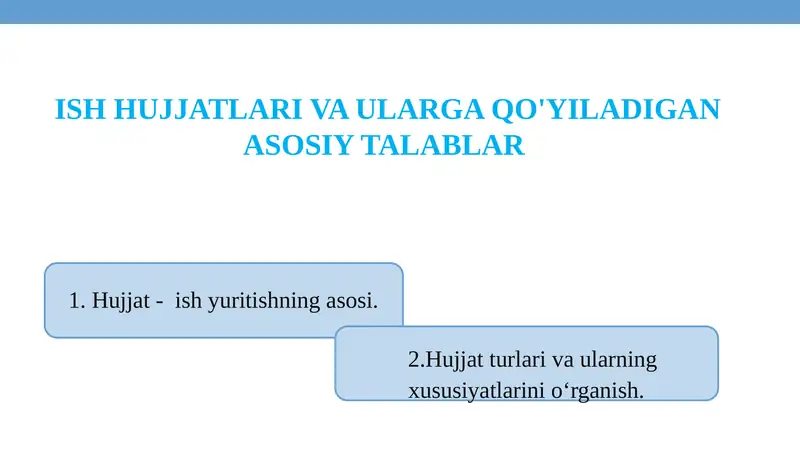 ISH HUJJATLARI VA ULARGA QO'YILADIGAN ASOSIY TALABLAR

1. Hujjat - ish yuritishning asosi.

2.Hujjat turlari va ularning xususiyatlarini o‘rganish.